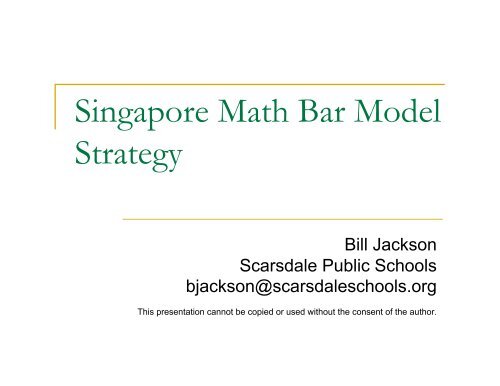 Singapore Math Bar Model Strategy

Bill Jackson
Scarsdale Public Schools
bjackson@scarsdaleschools.org

This presentation cannot be copied or used without the consent of the author.